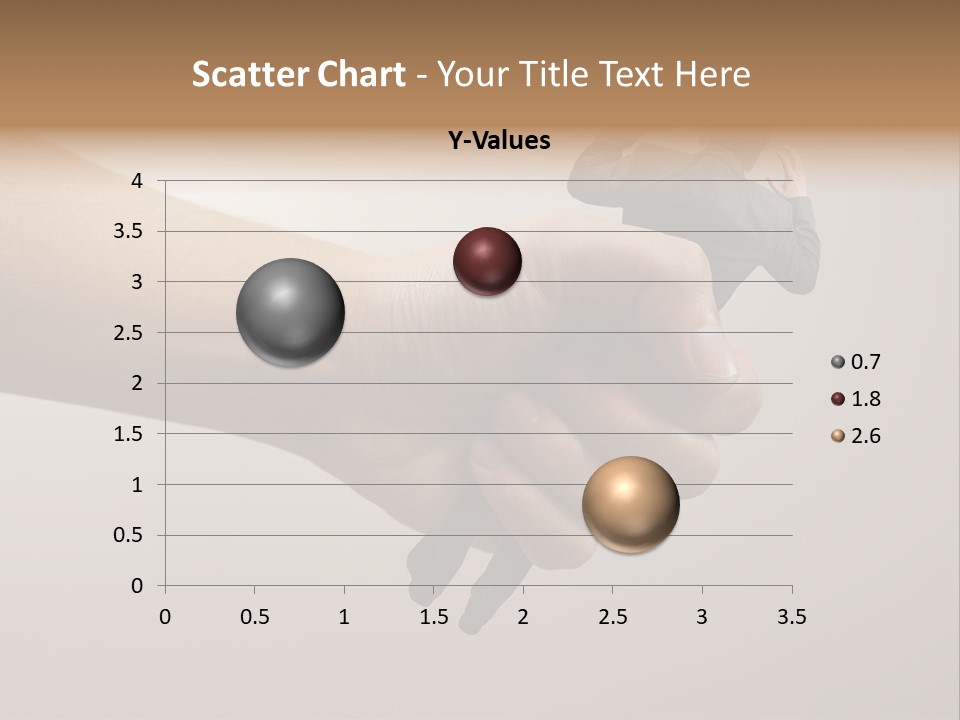 Scatter Chart - Your Title Text Here

Y-Values

4
3.5
3
2.5
2
1.5
1
0.5
0

0 0.5 1 1.5 2 2.5 3 3.5

0.7
1.8
2.6